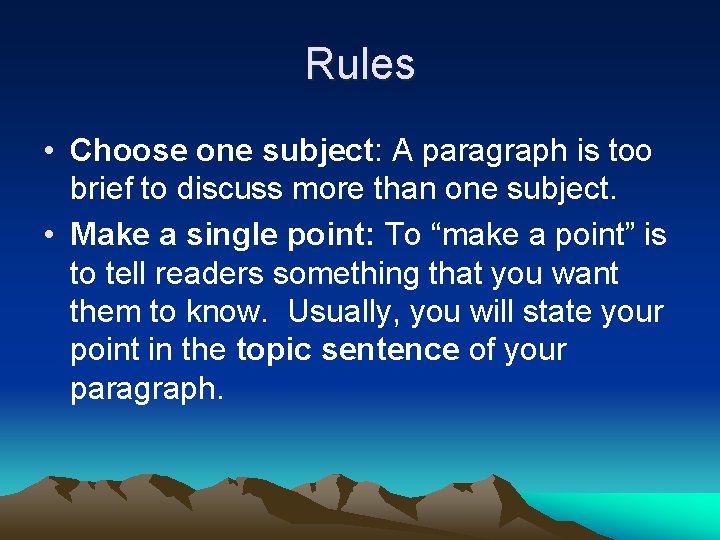 Rules

• Choose one subject: A paragraph is too brief to discuss more than one subject.

• Make a single point: To “make a point” is to tell readers something that you want them to know. Usually, you will state your point in the topic sentence of your paragraph.